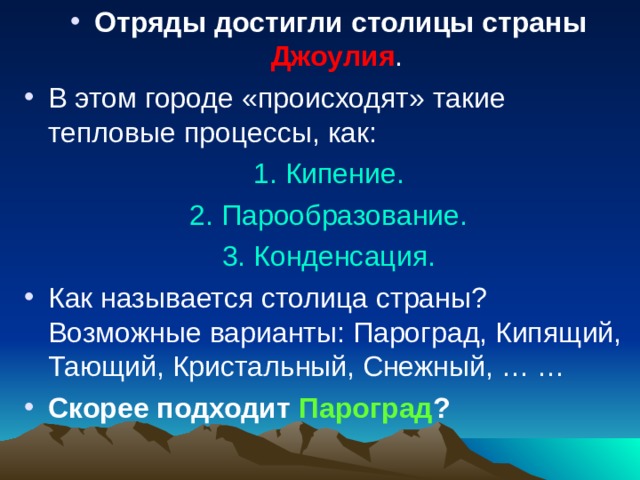 • Отряды достигли столицы страны Джоулия.

• В этом городе «происходят» такие тепловые процессы, как:

1. Кипение.

2. Парообразование.

3. Конденсация.

• Как называется столица страны? Возможные варианты: Пароград, Кипящий, Тающий, Кристальный, Снежный, … …

• Скорее подходит Пароград?